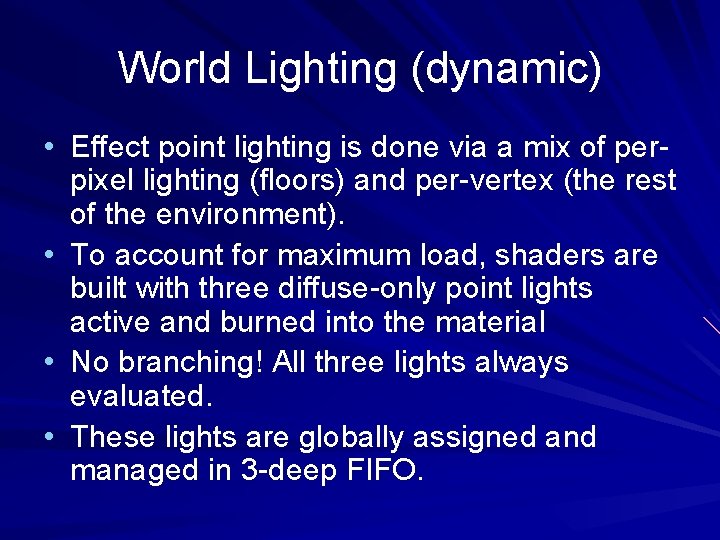 World Lighting (dynamic)

• Effect point lighting is done via a mix of per-pixel lighting (floors) and per-vertex (the rest of the environment).

• To account for maximum load, shaders are built with three diffuse-only point lights active and burned into the material

• No branching! All three lights always evaluated.

• These lights are globally assigned and managed in 3-deep FIFO.